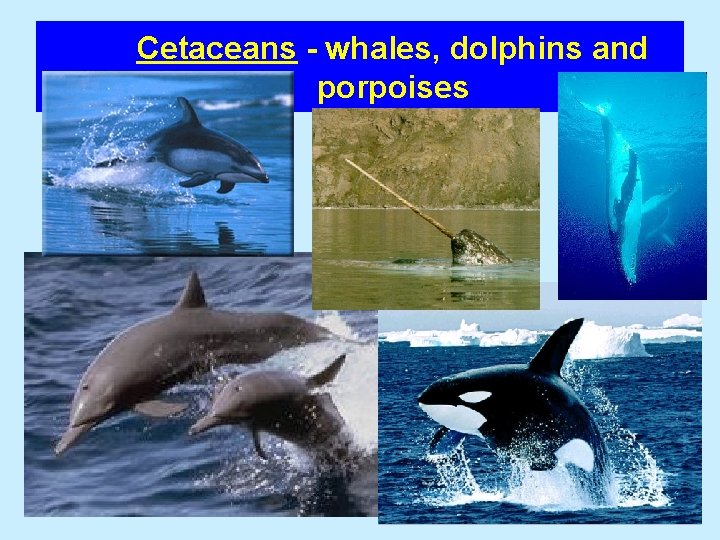 Cetaceans - whales, dolphins and porpoises